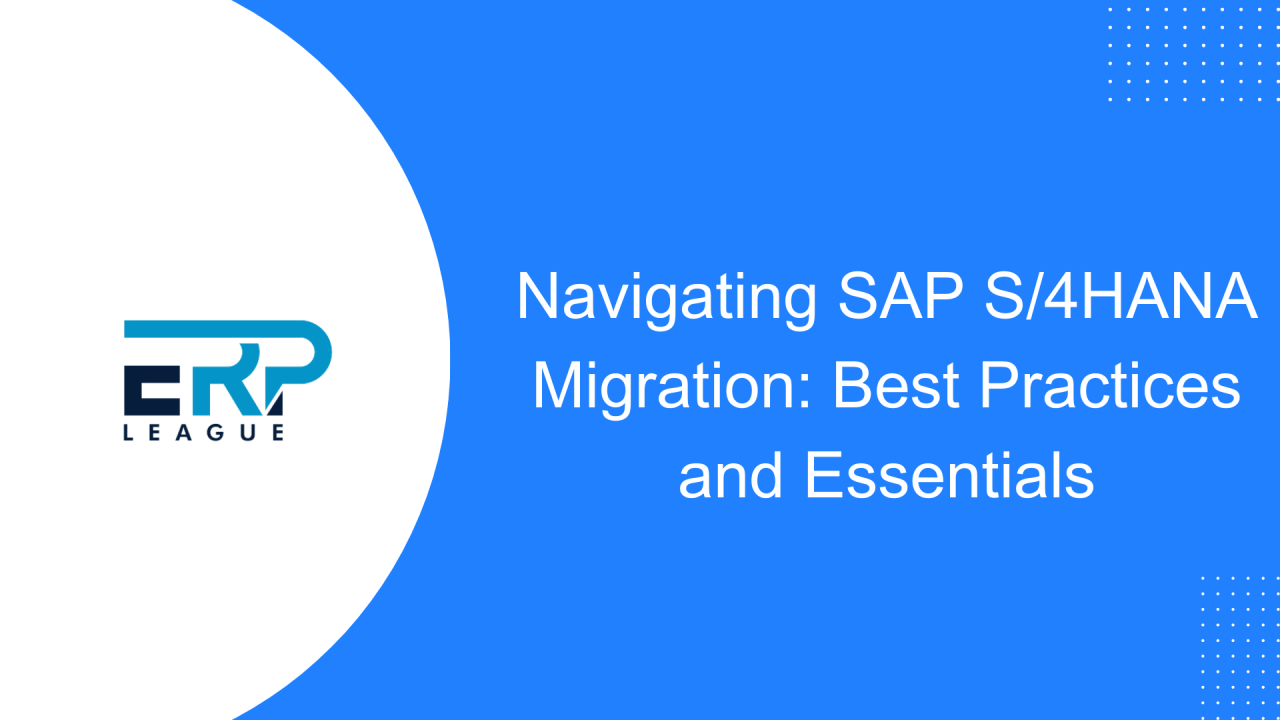 ERP
LEAGUE

Navigating SAP S/4HANA Migration: Best Practices and Essentials